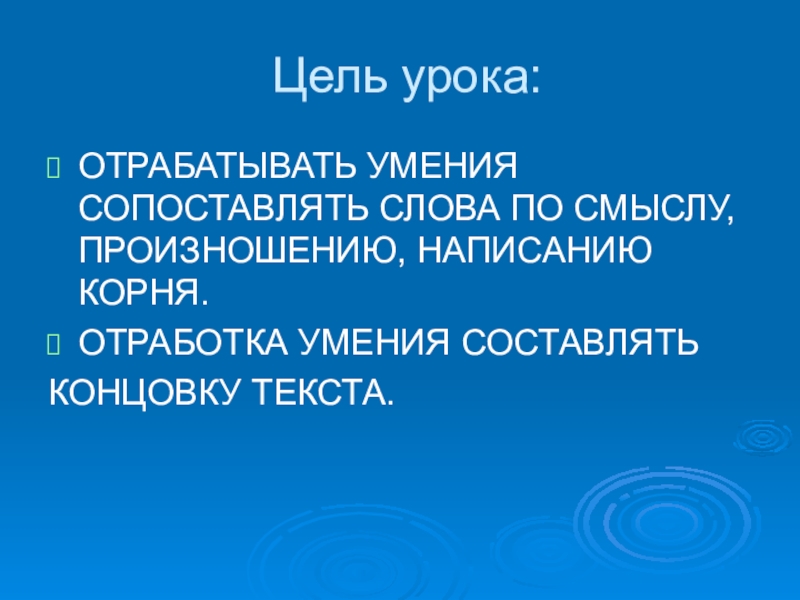 Цель урока:

ОТРАБАТЫВАТЬ УМЕНИЯ СОПОСТАВЛЯТЬ СЛОВА ПО СМЫСЛУ, ПРОИЗНОШЕНИЮ, НАПИСАНИЮ КОРНЯ.

ОТРАБОТКА УМЕНИЯ СОСТАВЛЯТЬ КОНЦОВКУ ТЕКСТА.